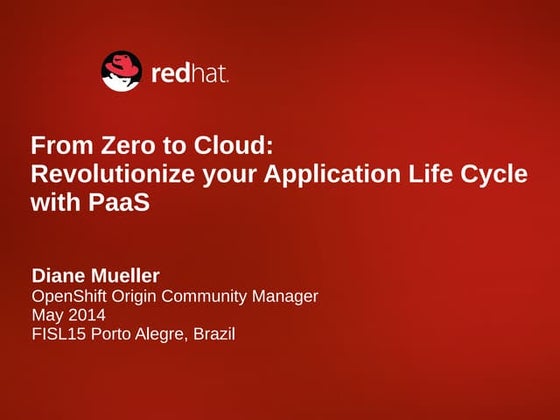 redhat.

From Zero to Cloud:
Revolutionize your Application Life Cycle with PaaS

Diane Mueller
OpenShift Origin Community Manager
May 2014
FISL15 Porto Alegre, Brazil